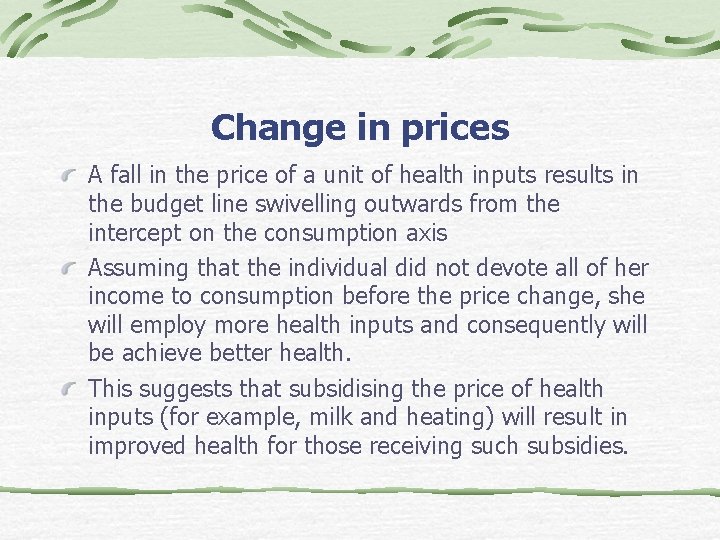 Change in prices

A fall in the price of a unit of health inputs results in the budget line swivelling outwards from the intercept on the consumption axis

Assuming that the individual did not devote all of her income to consumption before the price change, she will employ more health inputs and consequently will be achieve better health.

This suggests that subsidising the price of health inputs (for example, milk and heating) will result in improved health for those receiving such subsidies.